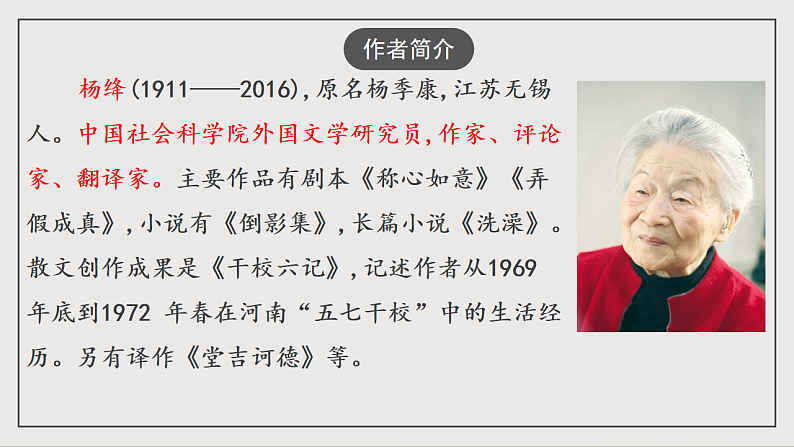 作者简介

杨绛(1911——2016),原名杨季康,江苏无锡人。中国社会科学院外国文学研究员,作家、评论家、翻译家。主要作品有剧本《称心如意》《弄假成真》,小说有《倒影集》,长篇小说《洗澡》。散文创作成果是《干校六记》,记述作者从1969年底到1972 年春在河南“五七干校”中的生活经历。另有译作《堂吉诃德》等。